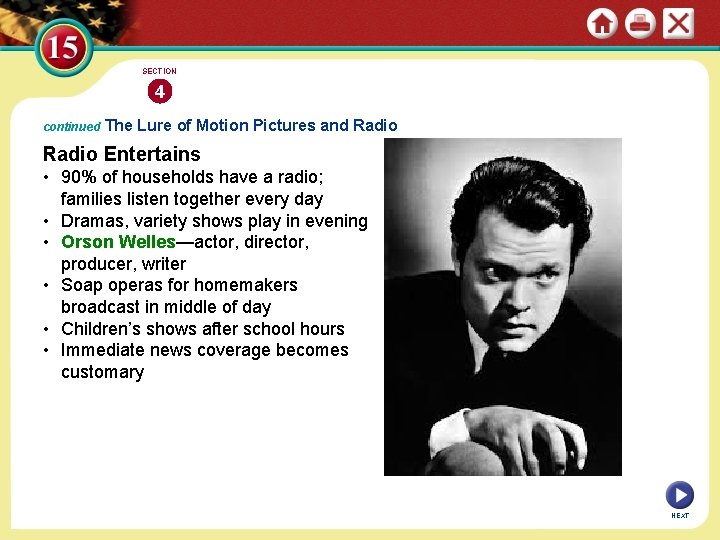 15

SECTION
4

continued The Lure of Motion Pictures and Radio

Radio Entertains
• 90% of households have a radio; families listen together every day
• Dramas, variety shows play in evening
• Orson Welles—actor, director, producer, writer
• Soap operas for homemakers broadcast in middle of day
• Children's shows after school hours
• Immediate news coverage becomes customary

NEXT